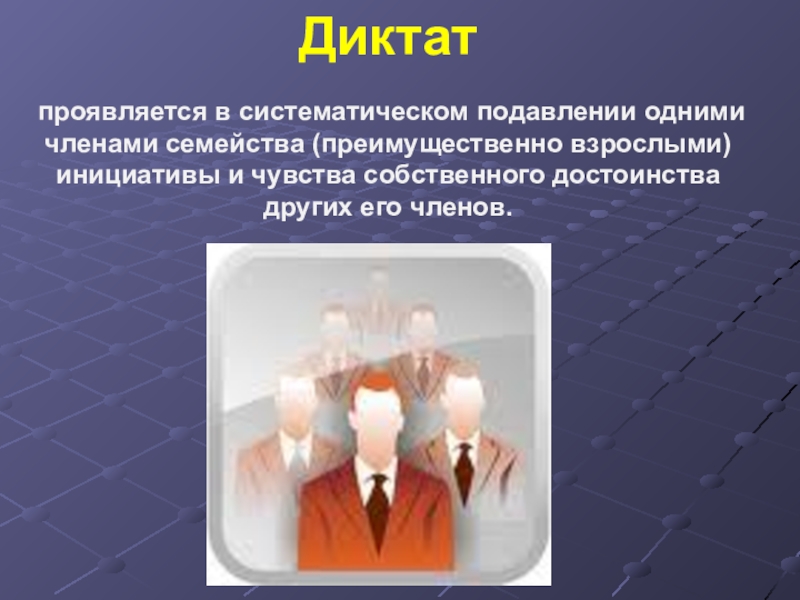 Диктат

проявляется в систематическом подавлении одними членами семейства (преимущественно взрослыми) инициативы и чувства собственного достоинства других его членов.